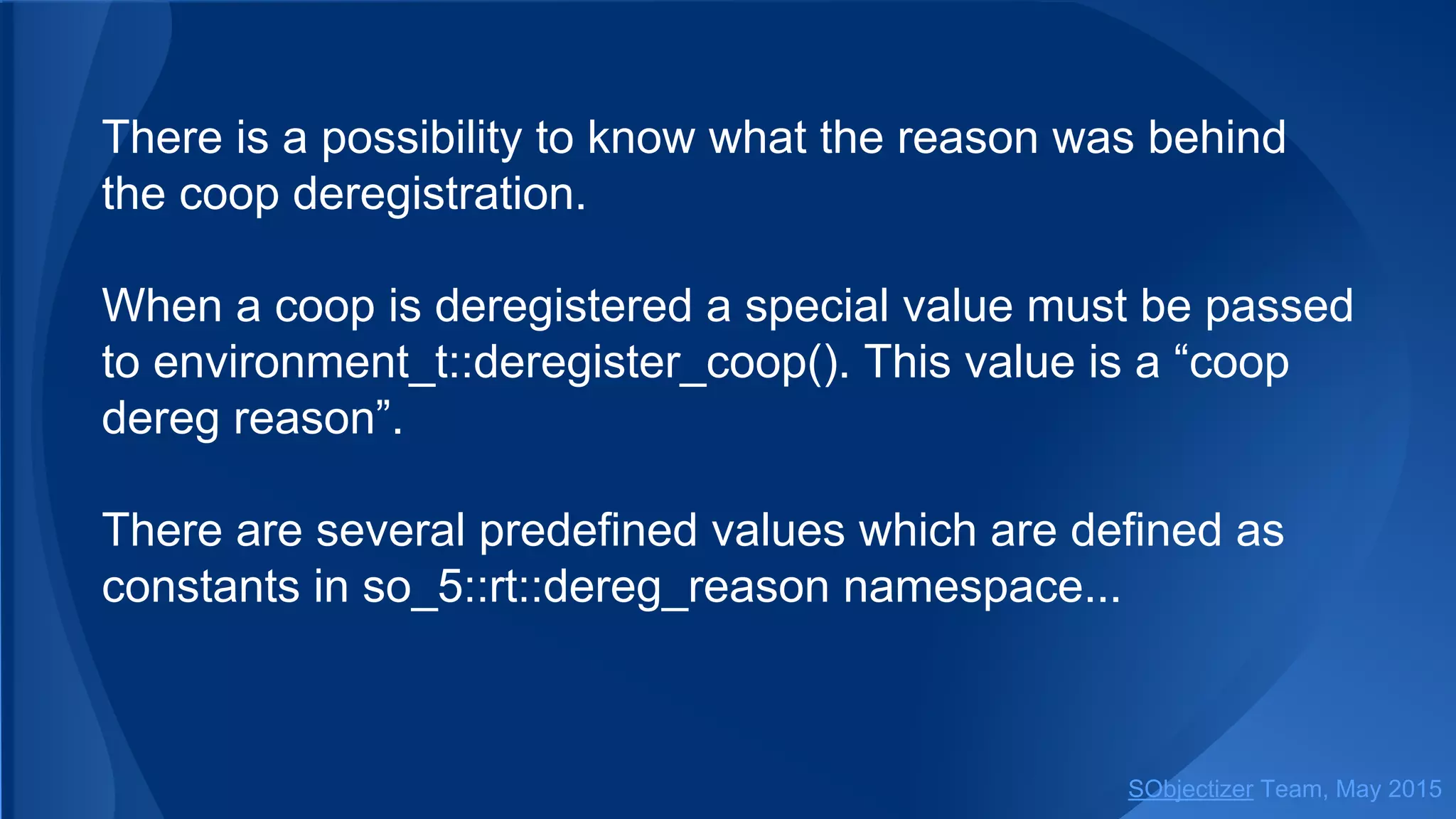 There is a possibility to know what the reason was behind the coop deregistration.

When a coop is deregistered a special value must be passed to environment_t::deregister_coop(). This value is a “coop dereg reason”.

There are several predefined values which are defined as constants in so_5::rt::dereg_reason namespace...

SObjectizer Team, May 2015